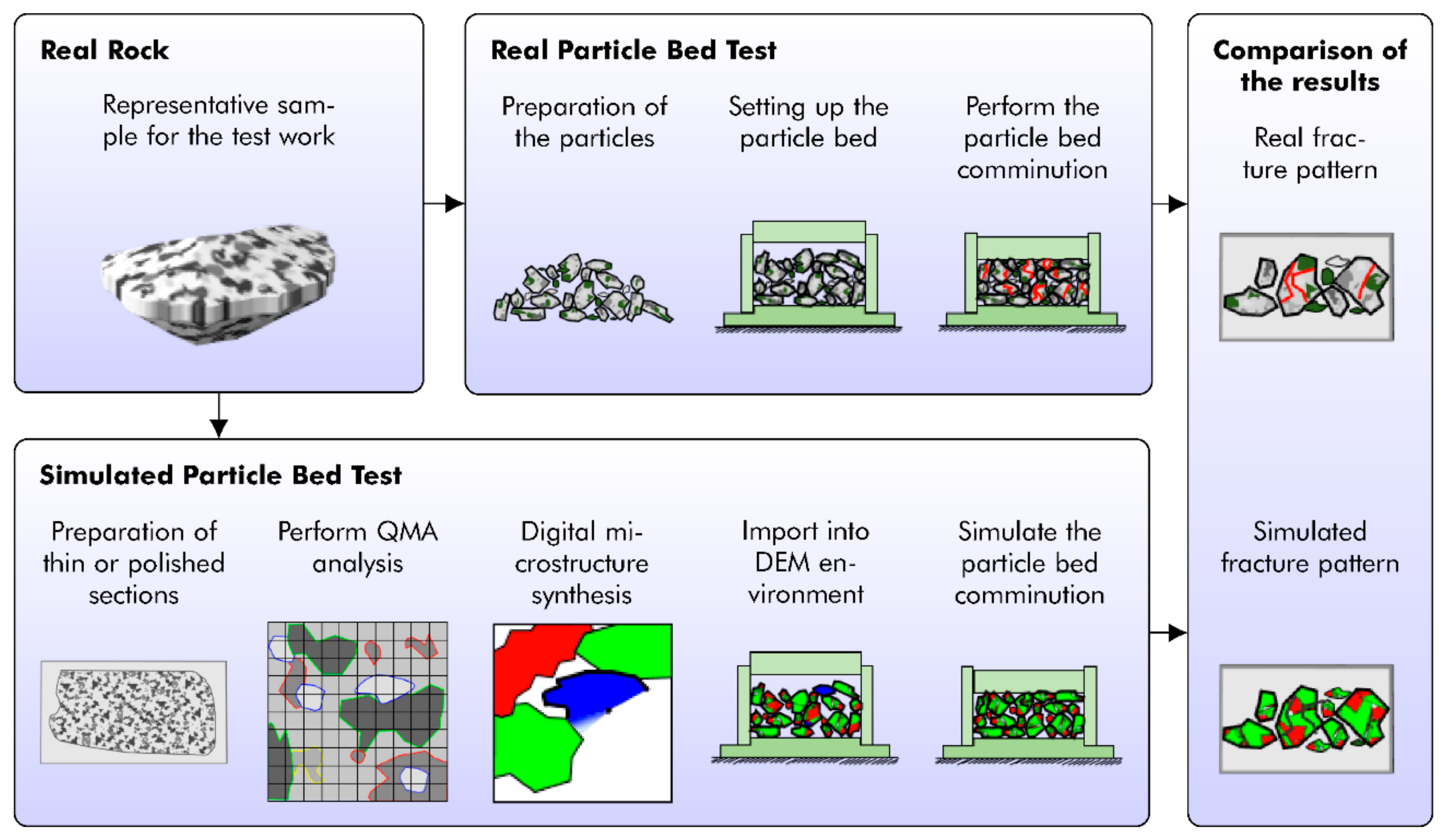 Real Rock

Representative sample for the test work

Real Particle Bed Test

Preparation of the particles

Setting up the particle bed

Perform the particle bed comminution

Comparison of the results

Real fracture pattern

Simulated Particle Bed Test

Preparation of thin or polished sections

Perform QMA analysis

Digital microstructure synthesis

Import into DEM environment

Simulate the particle bed comminution

Simulated fracture pattern